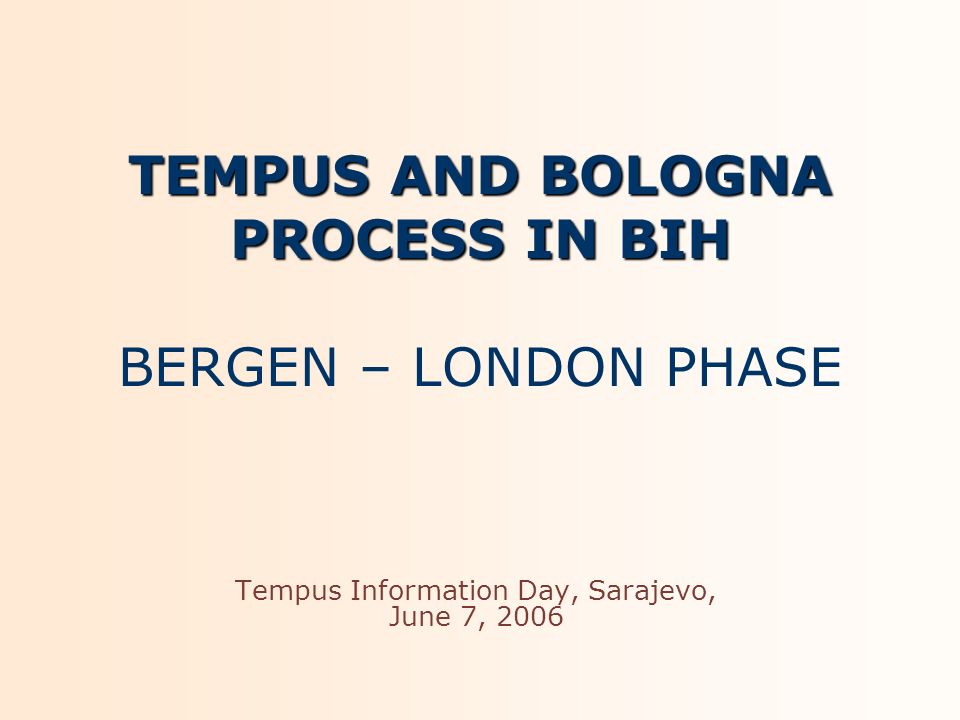 TEMPUS AND BOLOGNA PROCESS IN BIH

BERGEN – LONDON PHASE

Tempus Information Day, Sarajevo, June 7, 2006